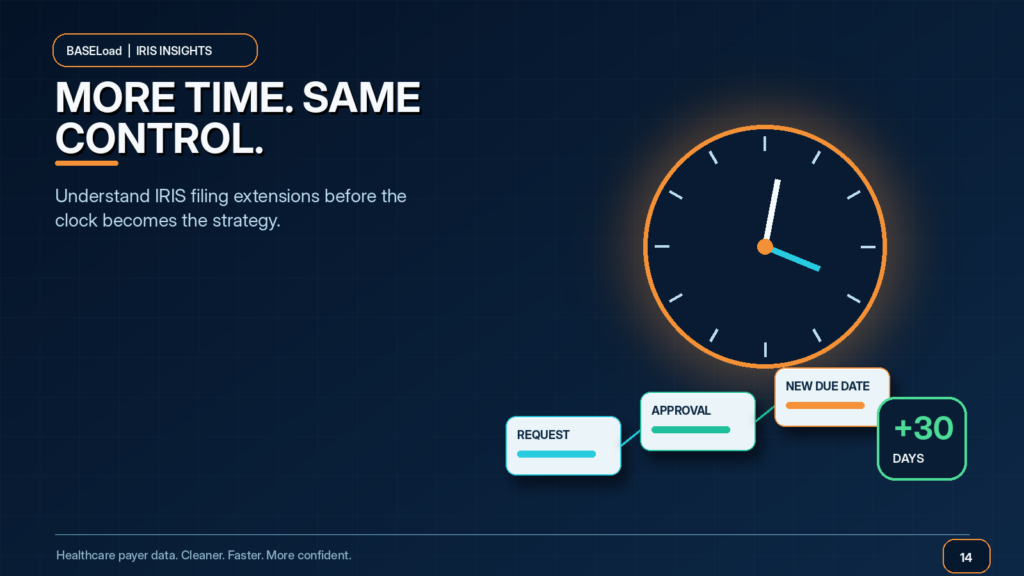 BASELoad | IRIS INSIGHTS

MORE TIME. SAME CONTROL.

Understand IRIS filing extensions before the clock becomes the strategy.

REQUEST

APPROVAL

NEW DUE DATE

+30
DAYS

Healthcare payer data. Cleaner. Faster. More confident.

14